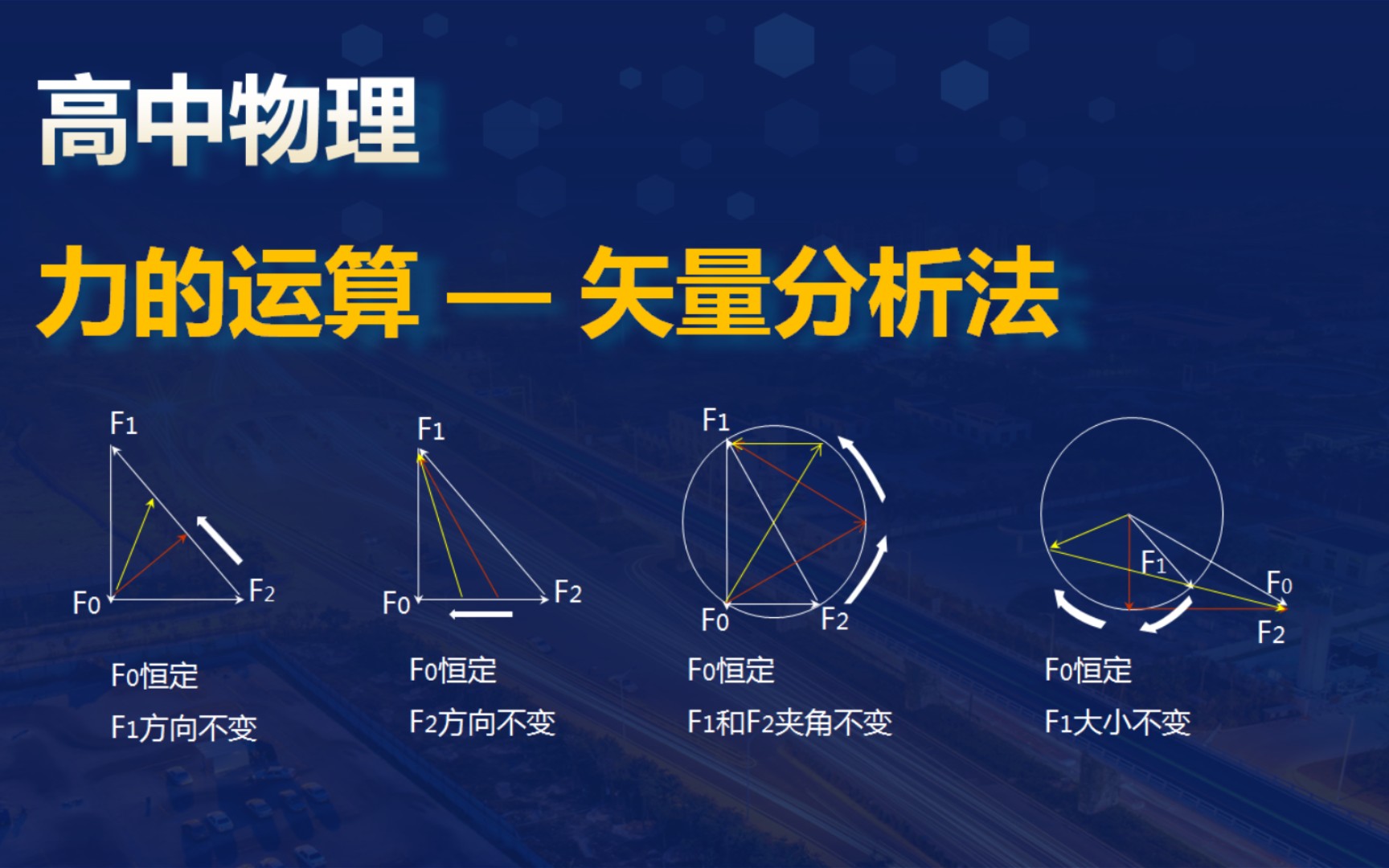 高中物理

力的运算 — 矢量分析法

$F_1$
$F_0$
$F_2$
$F_0$恒定
$F_1$方向不变

$F_1$
$F_0$
$F_2$
$F_0$恒定
$F_2$方向不变

$F_1$
$F_0$
$F_2$
$F_0$恒定
$F_1$和$F_2$夹角不变

$F_1$
$F_0$
$F_2$
$F_0$恒定
$F_1$大小不变